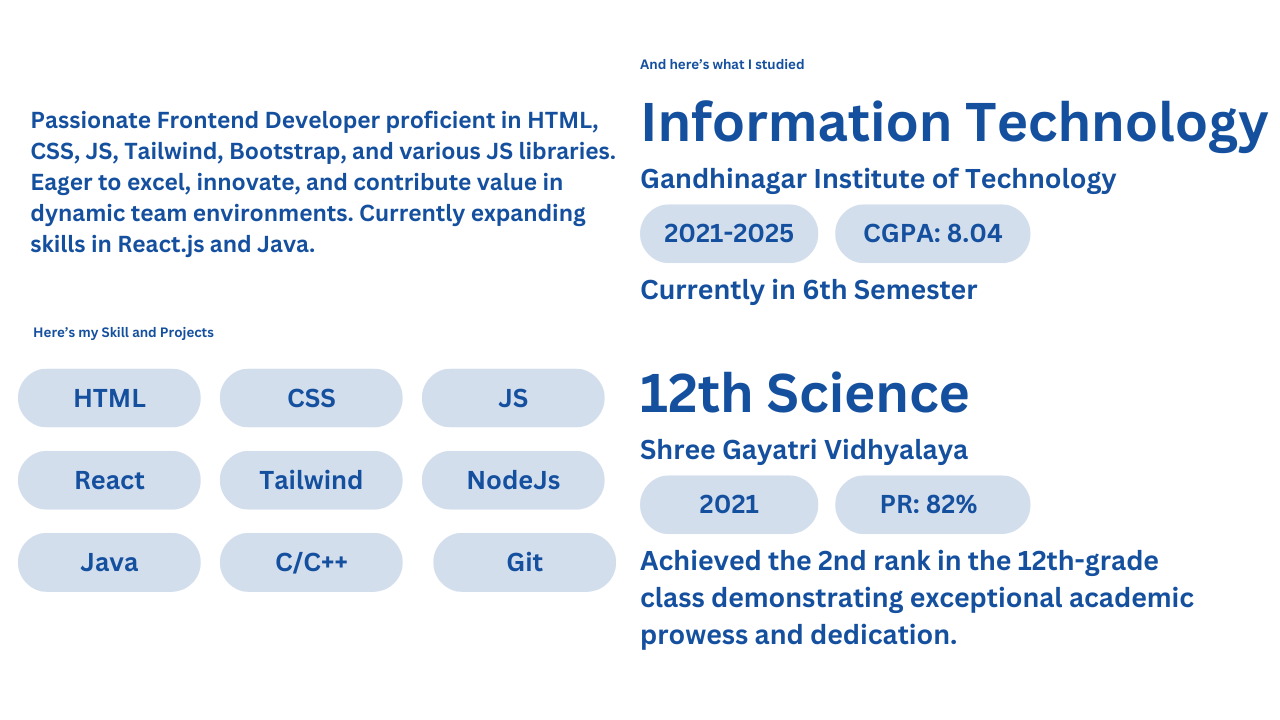 Passionate Frontend Developer proficient in HTML, CSS, JS, Tailwind, Bootstrap, and various JS libraries. Eager to excel, innovate, and contribute value in dynamic team environments. Currently expanding skills in React.js and Java.

Here's my Skill and Projects

HTML
CSS
JS
React
Tailwind
NodeJs
Java
C/C++
Git

And here's what I studied

Information Technology

Gandhinagar Institute of Technology

2021-2025
CGPA: 8.04

Currently in 6th Semester

12th Science

Shree Gayatri Vidhyalaya

2021
PR: 82%

Achieved the 2nd rank in the 12th-grade class demonstrating exceptional academic prowess and dedication.